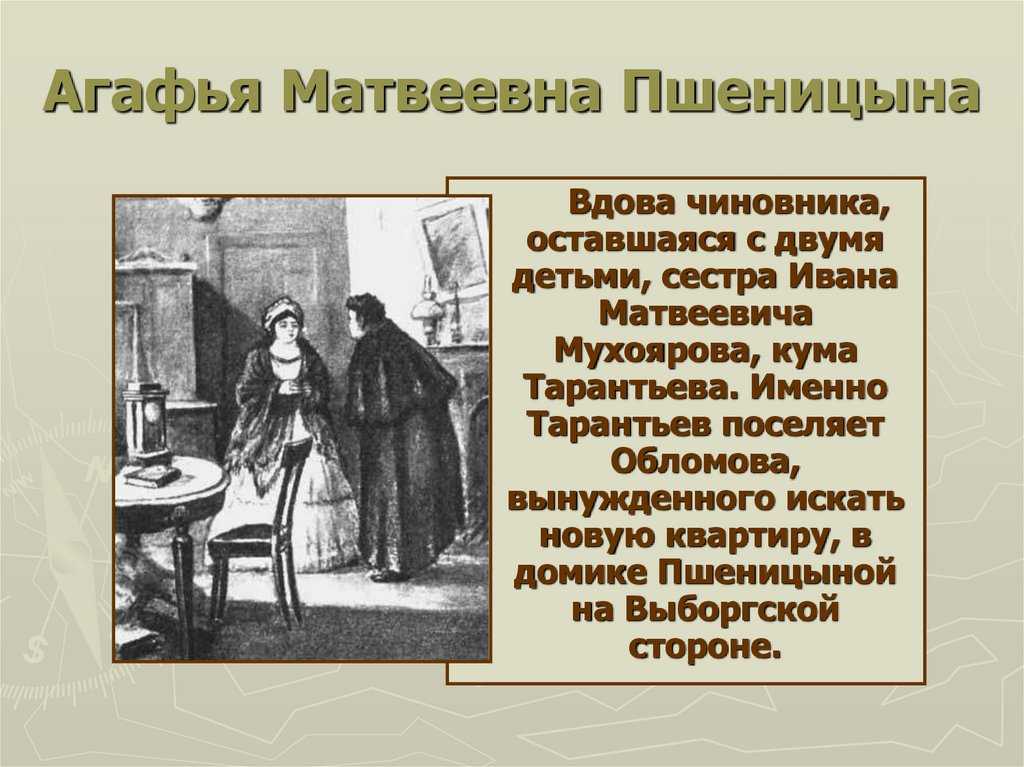 Агафья Матвеевна Пшеницына

Вдова чиновника, оставшаяся с двумя детьми, сестра Ивана Матвеевича Мухоярова, кума Тарантьева. Именно Тарантьев поселяет Обломова, вынужденного искать новую квартиру, в домике Пшеницыной на Выборгской стороне.